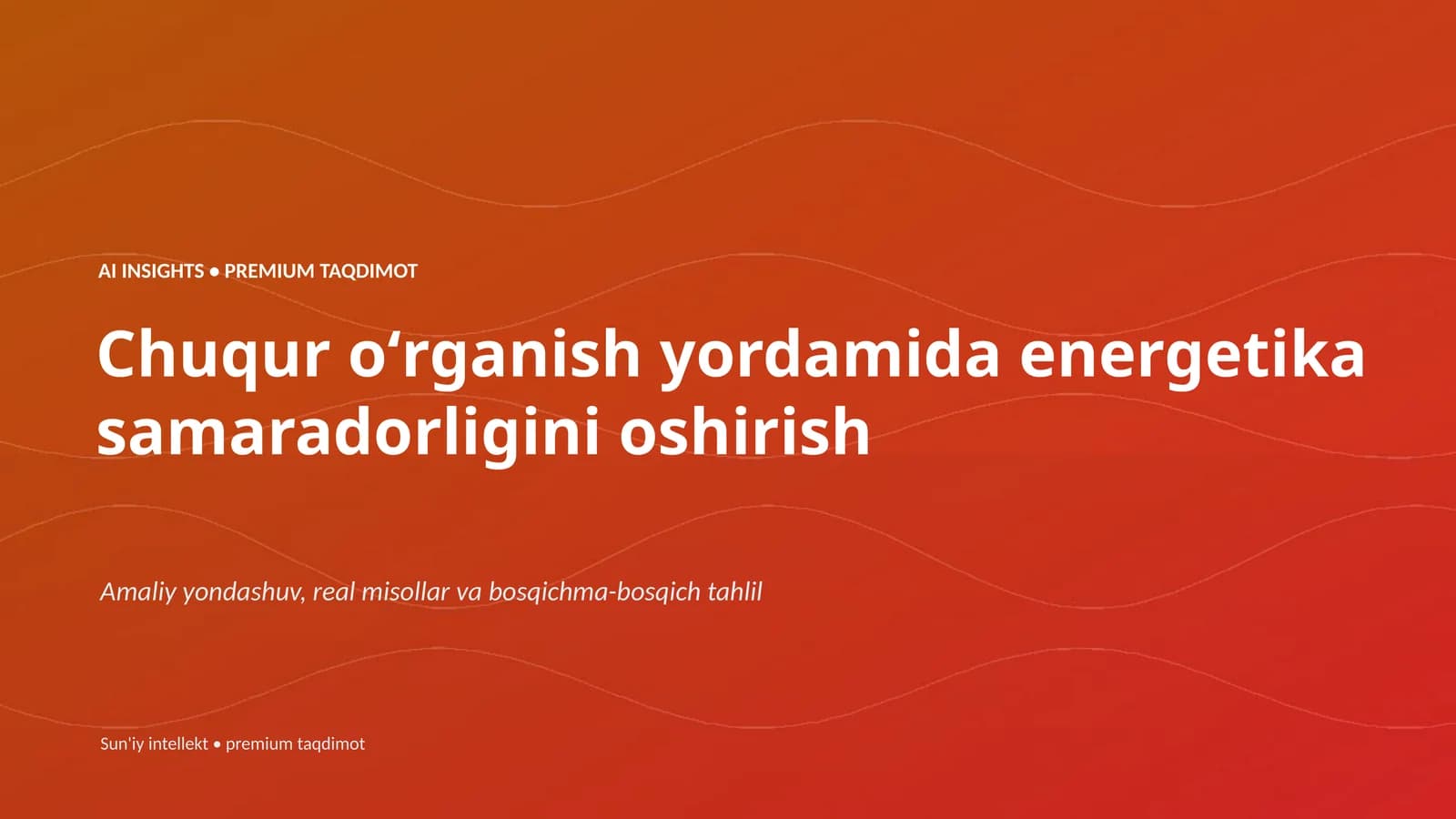 AI INSIGHTS • PREMIUM TAQDIMOT

Chuqur o‘rganish yordamida energetika samaradorligini oshirish

Amaliy yondashuv, real misollar va bosqichma-bosqich tahlil

Sun'iy intellekt • premium taqdimot